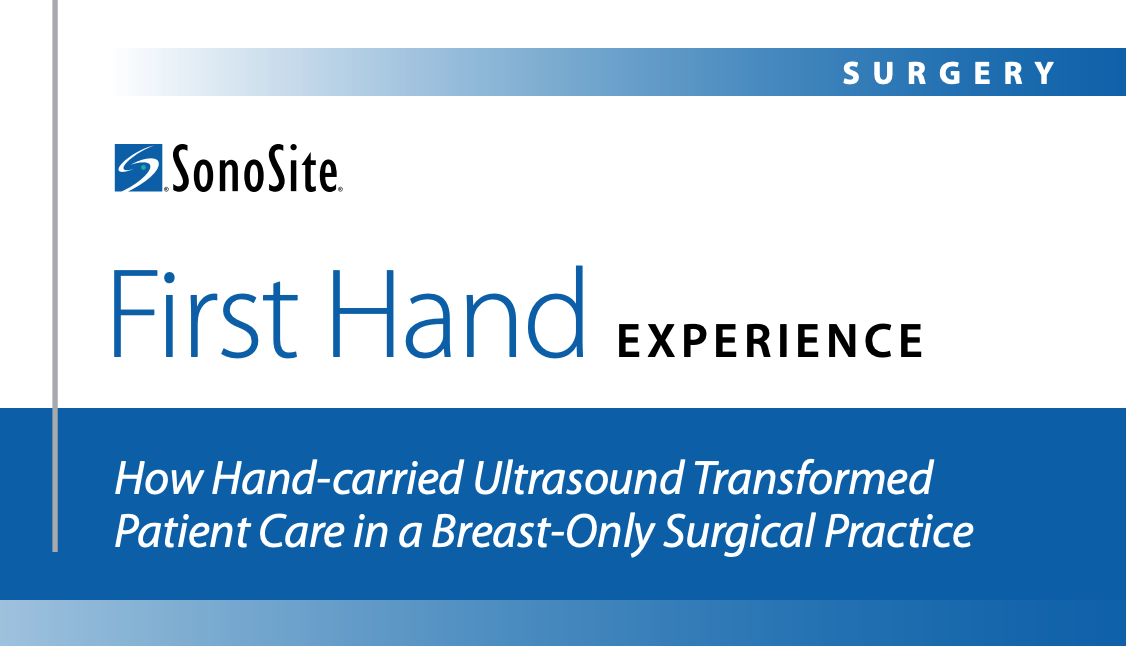 SURGERY

SonoSite

First Hand EXPERIENCE

How Hand-carried Ultrasound Transformed Patient Care in a Breast-Only Surgical Practice